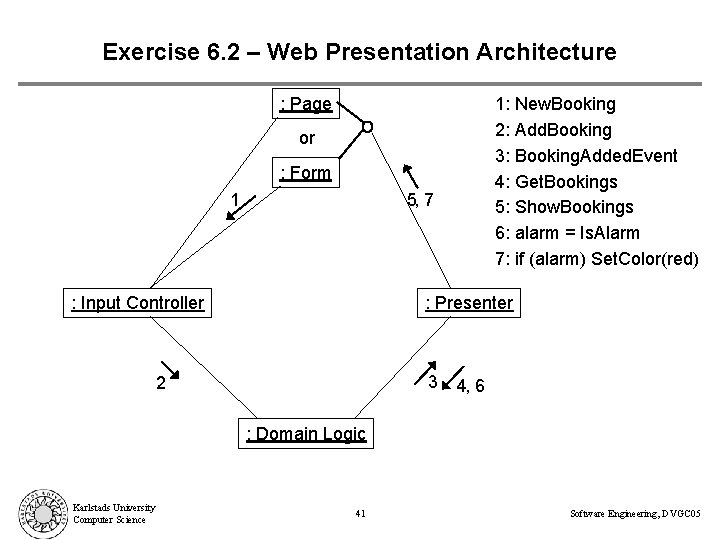 Exercise 6.2 – Web Presentation Architecture

: Page

or

: Form

1

5, 7

1: NewBooking
2: AddBooking
3: BookingAddedEvent
4: GetBookings
5: ShowBookings
6: alarm = IsAlarm
7: if (alarm) SetColor(red)

: Input Controller

: Presenter

2

3

4, 6

: Domain Logic

Karlstads University
Computer Science

41

Software Engineering, DVGC05